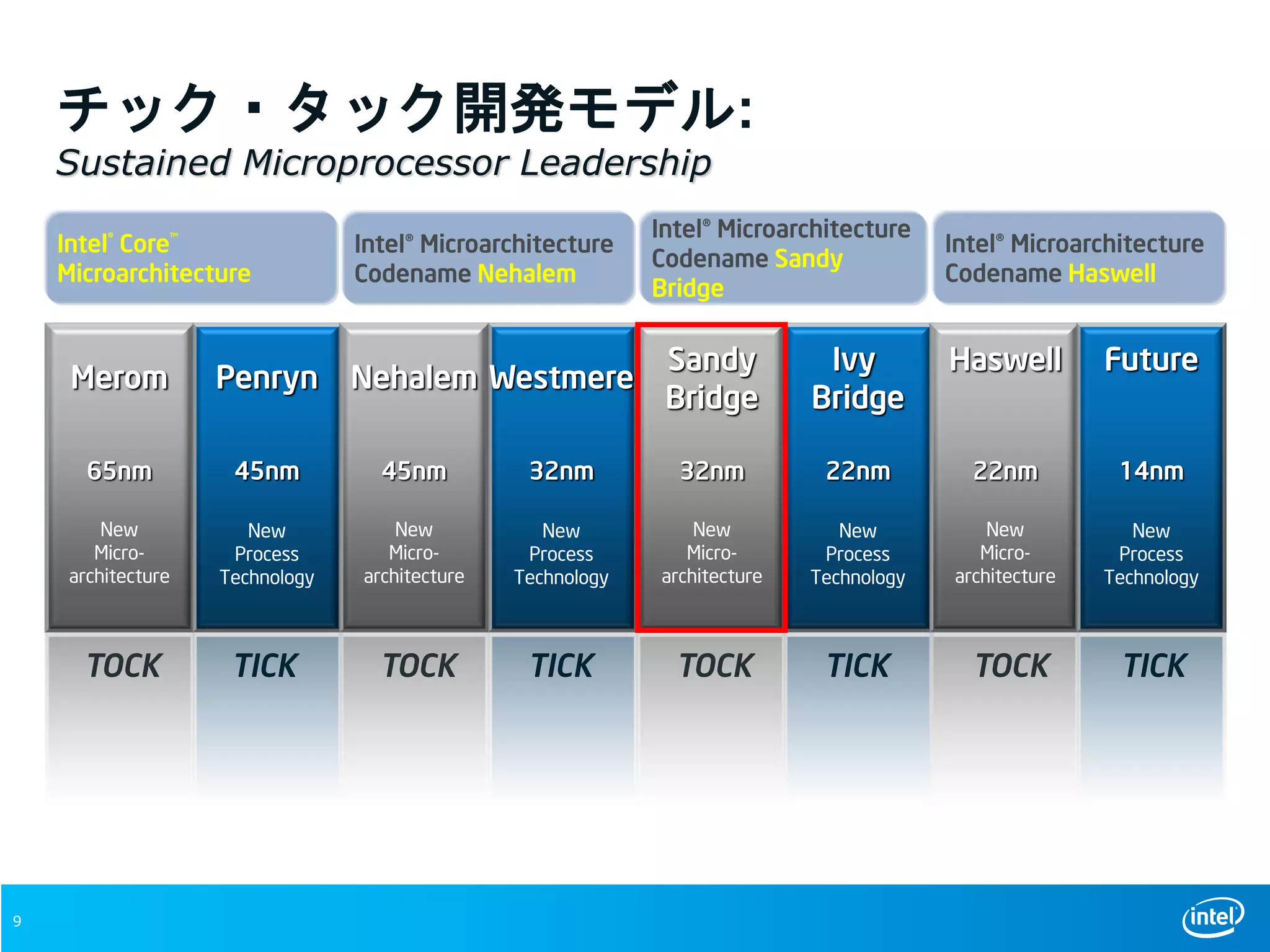 チック・タック開発モデル:
Sustained Microprocessor Leadership

Intel® Core™ Microarchitecture

Intel® Microarchitecture Codename Nehalem

Intel® Microarchitecture Codename Sandy Bridge

Intel® Microarchitecture Codename Haswell

| Merom | Penryn | Nehalem | Westmere | Sandy Bridge | Ivy Bridge | Haswell | Future |
|---|---|---|---|---|---|---|---|
| 65nm | 45nm | 45nm | 32nm | 32nm | 22nm | 22nm | 14nm |
| New Micro-architecture | New Process Technology | New Micro-architecture | New Process Technology | New Micro-architecture | New Process Technology | New Micro-architecture | New Process Technology |
| TOCK | TICK | TOCK | TICK | TOCK | TICK | TOCK | TICK |

9

intel